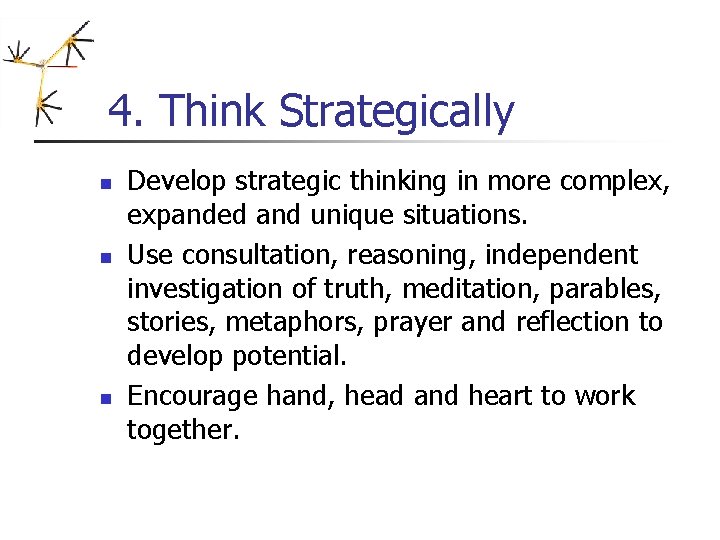 4. Think Strategically

- Develop strategic thinking in more complex, expanded and unique situations.
- Use consultation, reasoning, independent investigation of truth, meditation, parables, stories, metaphors, prayer and reflection to develop potential.
- Encourage hand, head and heart to work together.